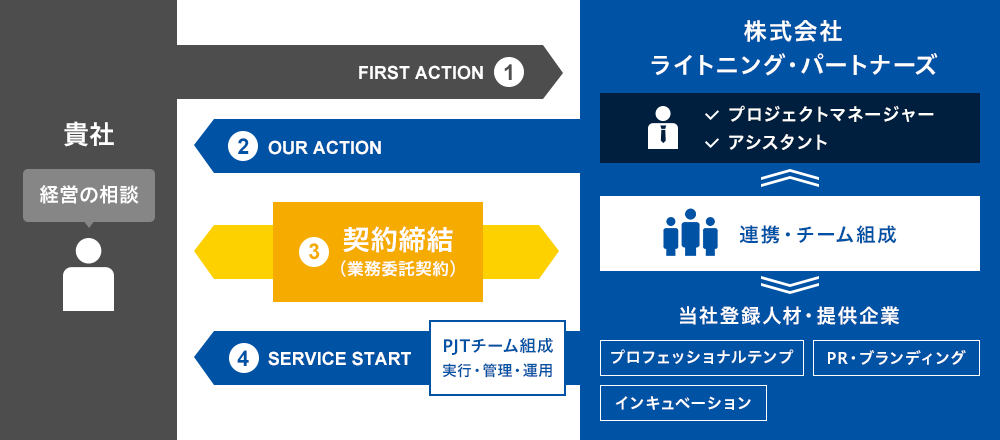 貴社

経営の相談

FIRST ACTION 1

2 OUR ACTION

3 契約締結
(業務委託契約)

4 SERVICE START

PJTチーム組成
実行・管理・運用

株式会社
ライトニング・パートナーズ

✓ プロジェクトマネージャー
✓ アシスタント

連携・チーム組成

当社登録人材・提供企業

プロフェッショナルテンプ

PR・ブランディング

インキュベーション